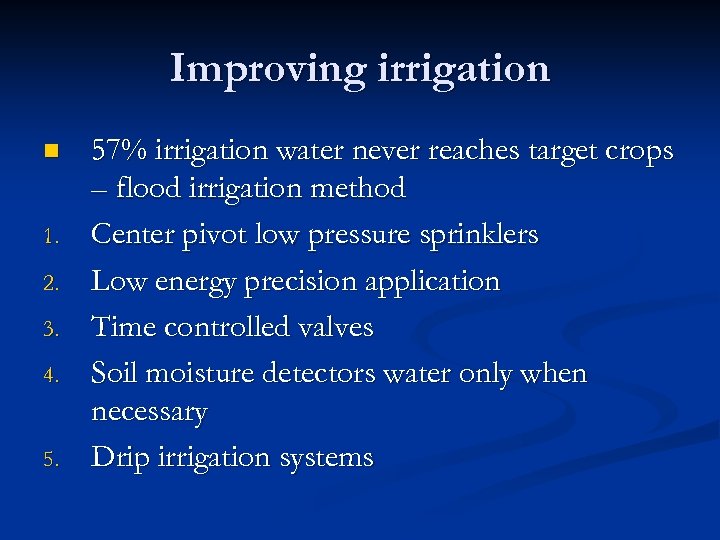 Improving irrigation

57% irrigation water never reaches target crops – flood irrigation method

1. Center pivot low pressure sprinklers
2. Low energy precision application
3. Time controlled valves
4. Soil moisture detectors water only when necessary
5. Drip irrigation systems